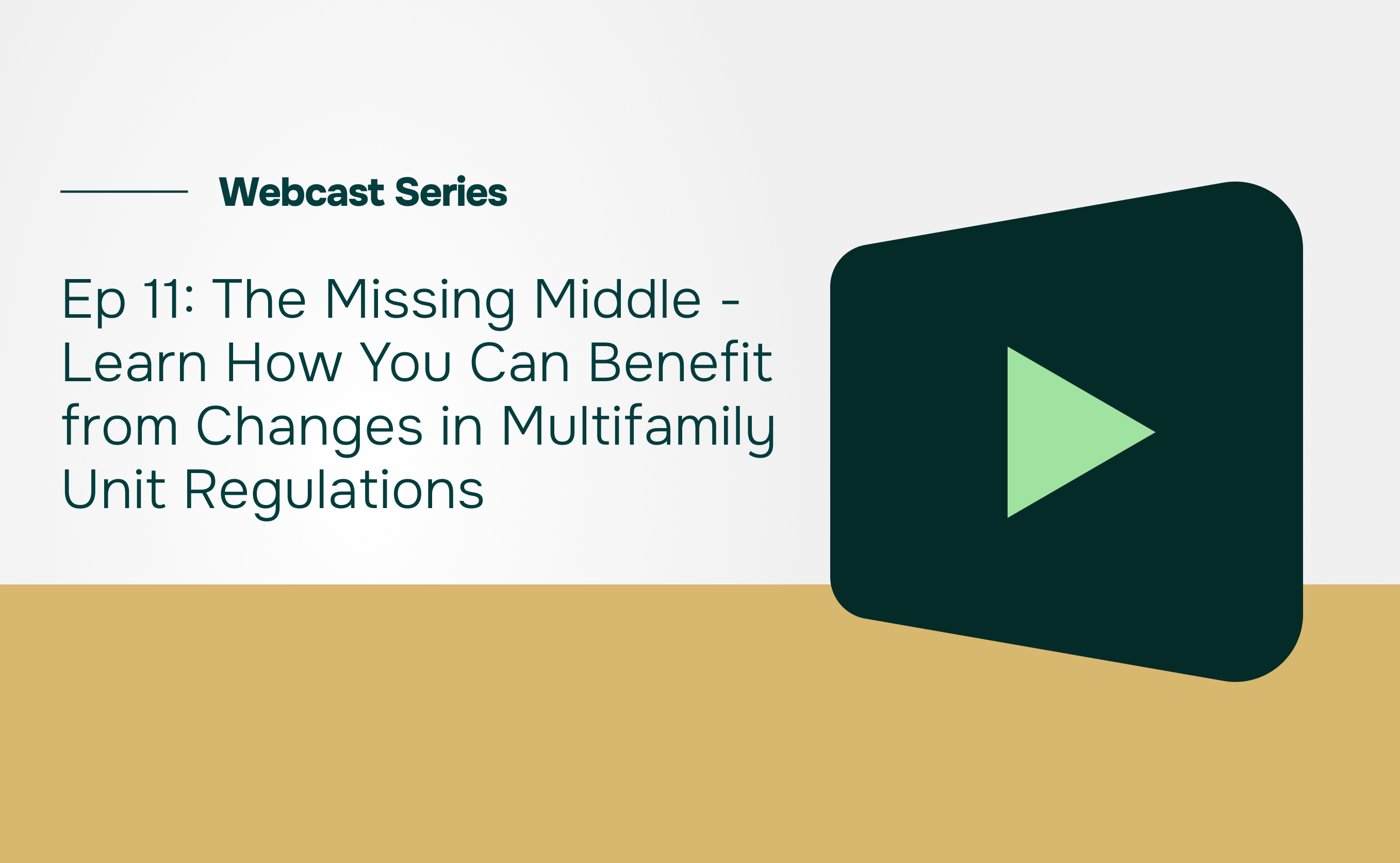 Webcast Series

Ep 11: The Missing Middle - Learn How You Can Benefit from Changes in Multifamily Unit Regulations